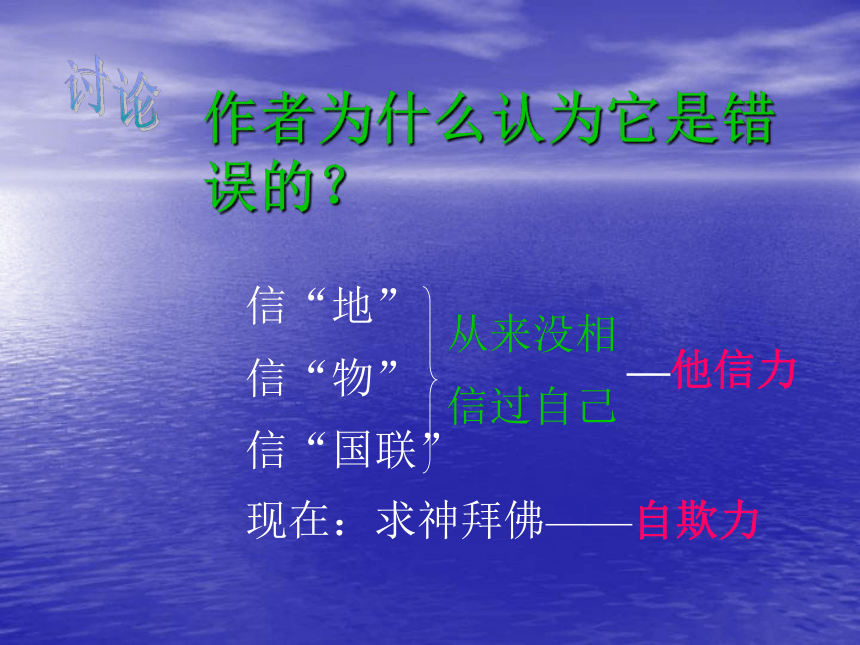 讨论

作者为什么认为它是错误的？

信“地”
信“物”
信“国联”

从来没相信过自己

—他信力

现在：求神拜佛——自欺力